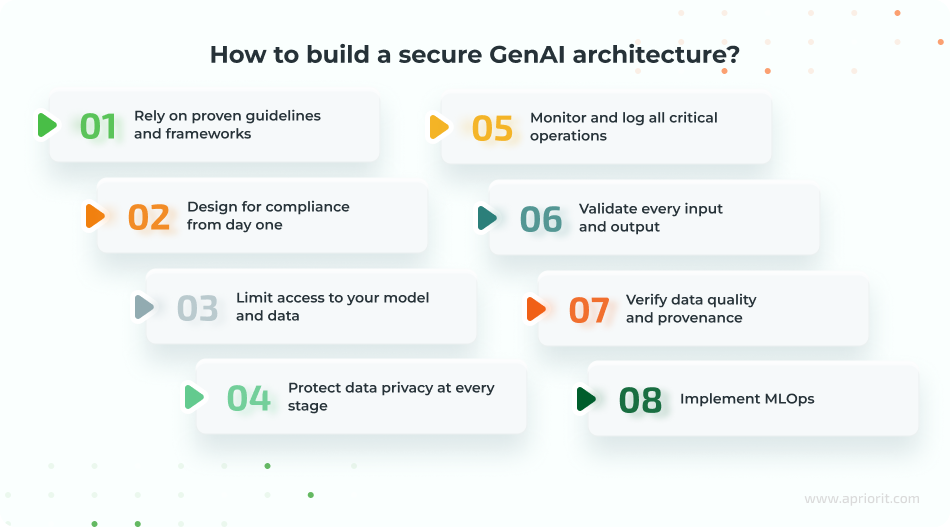 How to build a secure GenAI architecture?

01 Rely on proven guidelines and frameworks

02 Design for compliance from day one

03 Limit access to your model and data

04 Protect data privacy at every stage

05 Monitor and log all critical operations

06 Validate every input and output

07 Verify data quality and provenance

08 Implement MLOps

www.apriorit.com